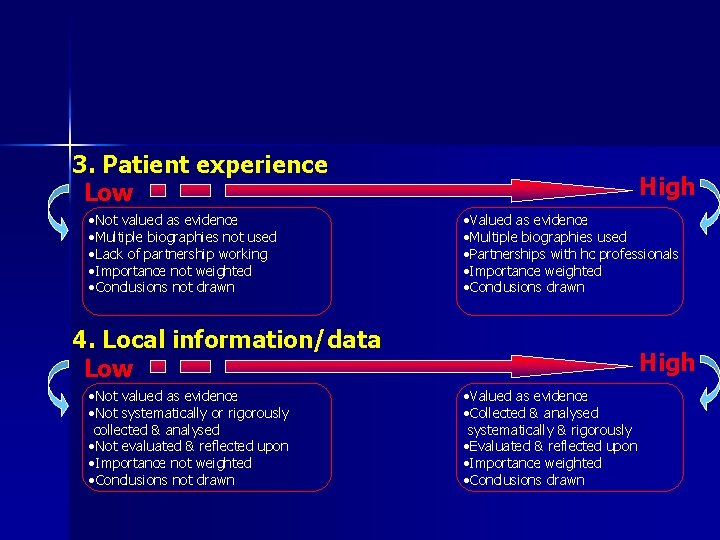 3. Patient experience

Low

High

•Not valued as evidence
•Multiple biographies not used
•Lack of partnership working
•Importance not weighted
•Conclusions not drawn

•Valued as evidence
•Multiple biographies used
•Partnerships with hc professionals
•Importance weighted
•Conclusions drawn

4. Local information/data

Low

High

•Not valued as evidence
•Not systematically or rigorously collected & analysed
•Not evaluated & reflected upon
•Importance not weighted
•Conclusions not drawn

•Valued as evidence
•Collected & analysed systematically & rigorously
•Evaluated & reflected upon
•Importance weighted
•Conclusions drawn